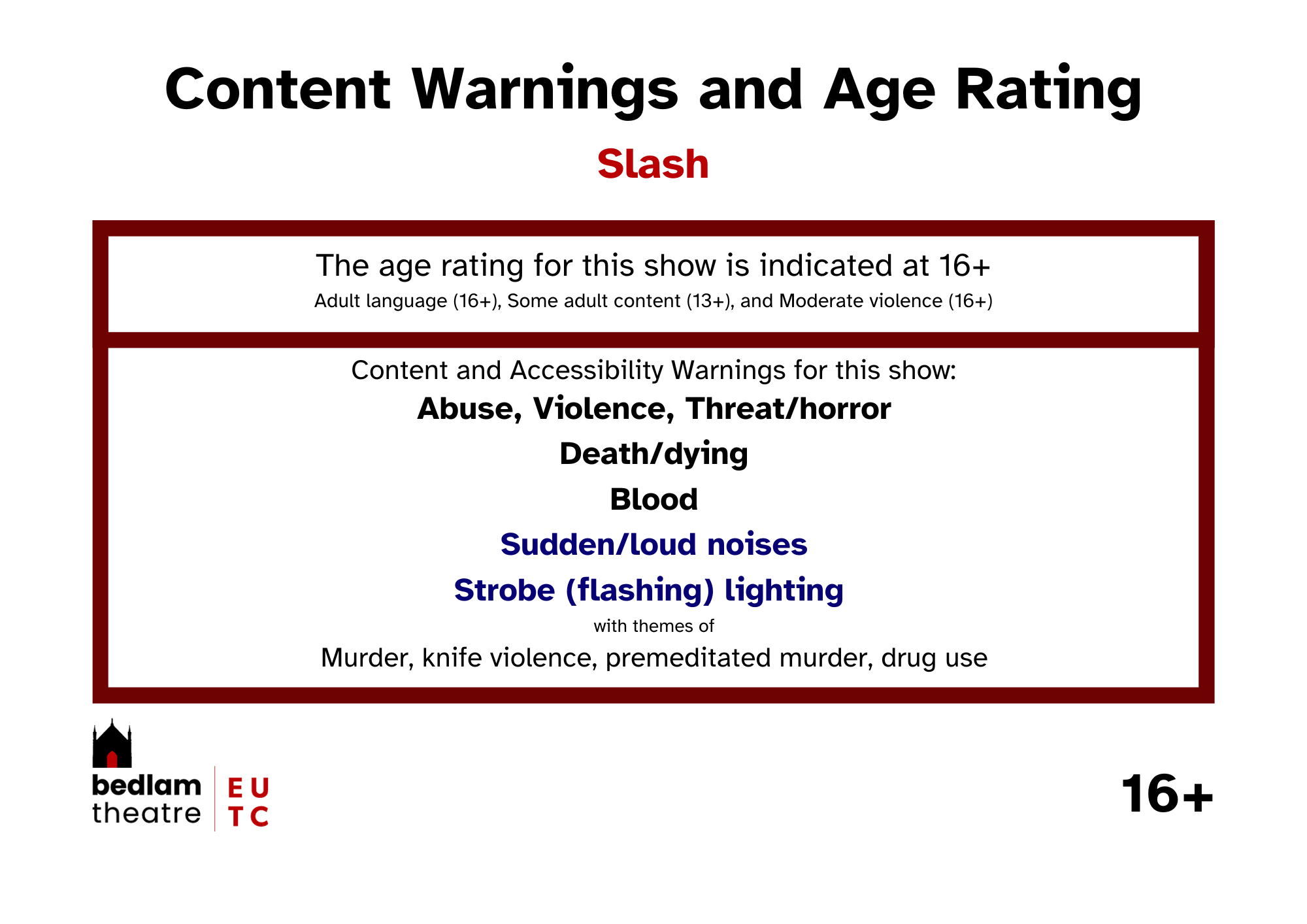 Content Warnings and Age Rating

Slash

The age rating for this show is indicated at 16+

Adult language (16+), Some adult content (13+), and Moderate violence (16+)

Content and Accessibility Warnings for this show:

Abuse, Violence, Threat/horror

Death/dying

Blood

Sudden/loud noises

Strobe (flashing) lighting

with themes of

Murder, knife violence, premeditated murder, drug use

bedlam theatre

E U
T C

16+